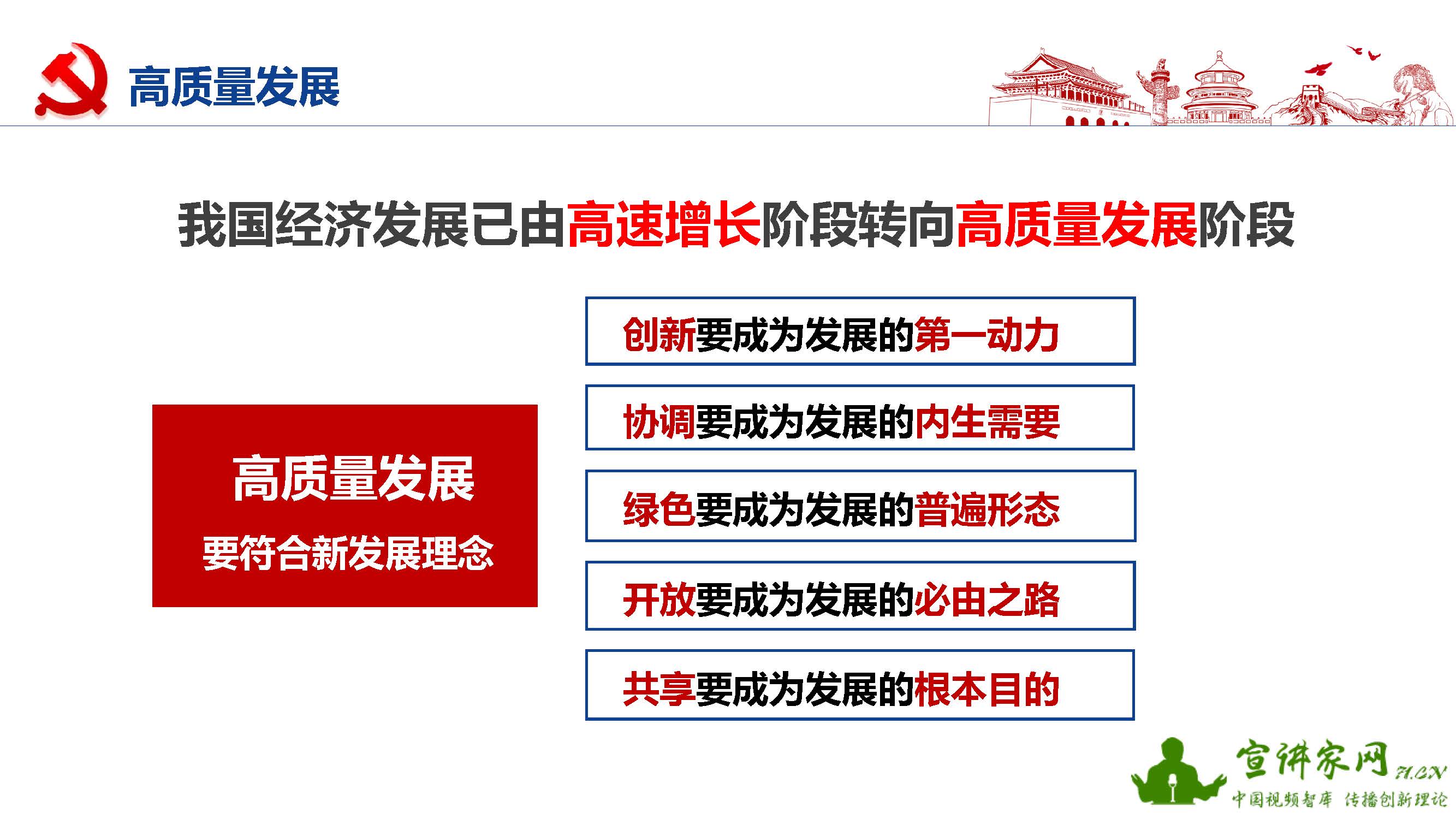 高质量发展

我国经济发展已由高速增长阶段转向高质量发展阶段

高质量发展

要符合新发展理念

创新要成为发展的第一动力

协调要成为发展的内生需要

绿色要成为发展的普遍形态

开放要成为发展的必由之路

共享要成为发展的根本目的

宣讲家网 71.CN

中国视频智库 传播创新理论